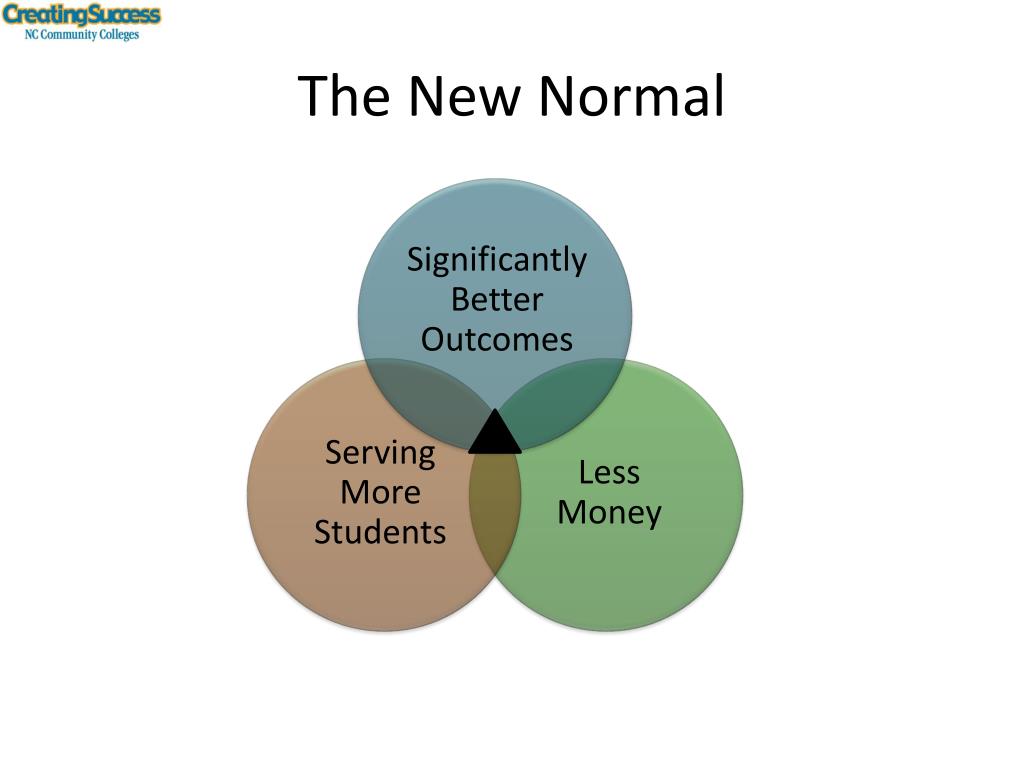 CreatingSuccess
NC Community Colleges

The New Normal

Significantly Better Outcomes

Serving More Students

Less Money